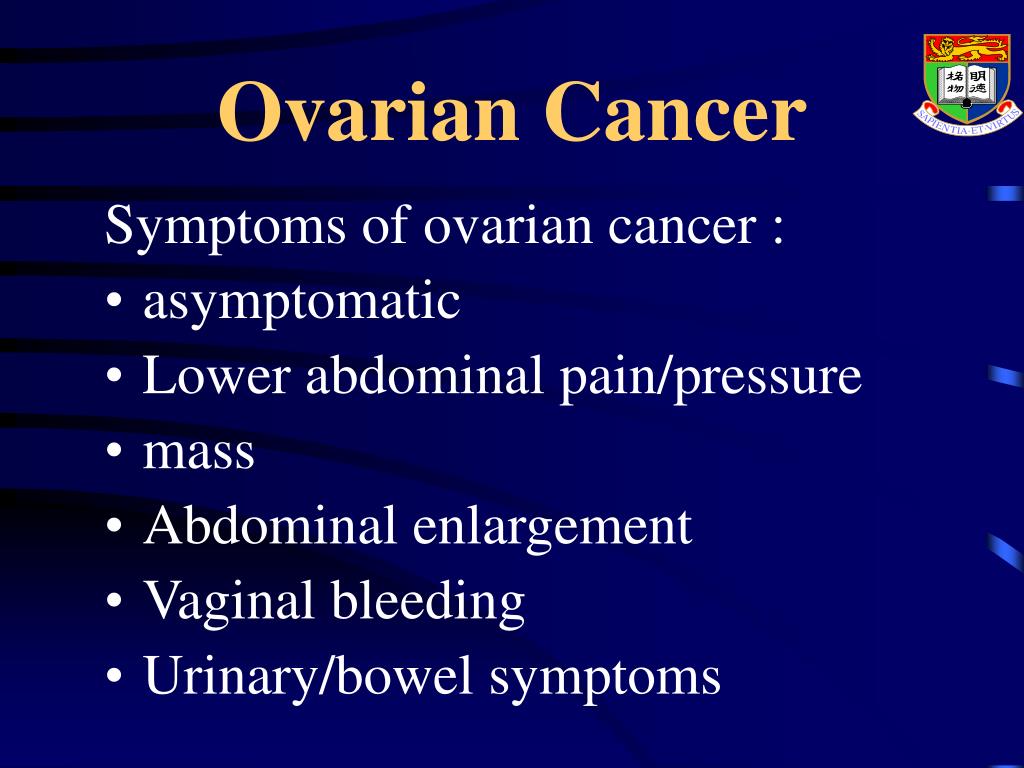 Ovarian Cancer

格物 明德

SAPIENTIA ET VIRTUS

Symptoms of ovarian cancer :

• asymptomatic
• Lower abdominal pain/pressure
• mass
• Abdominal enlargement
• Vaginal bleeding
• Urinary/bowel symptoms